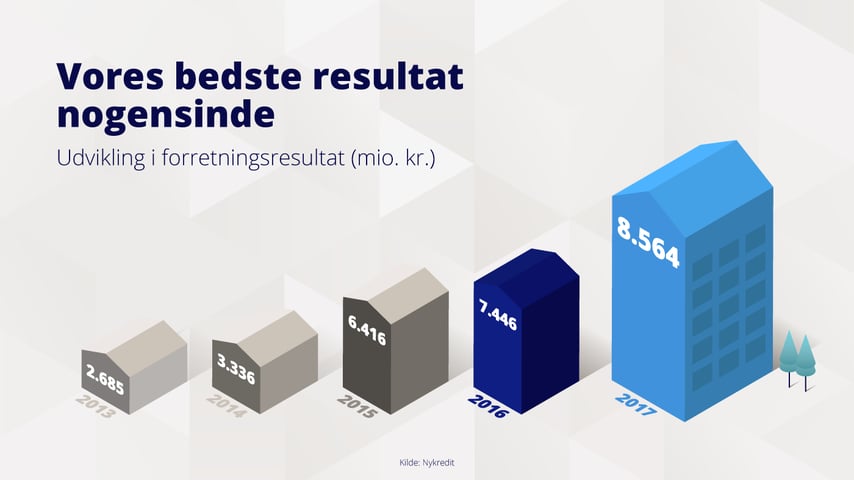 Vores bedste resultat nogensinde

Udvikling i forretningsresultat (mio. kr.)

2.685
2013

3.336
2014

6.416
2015

7.446
2016

8.564
2017

Kilde: Nykredit